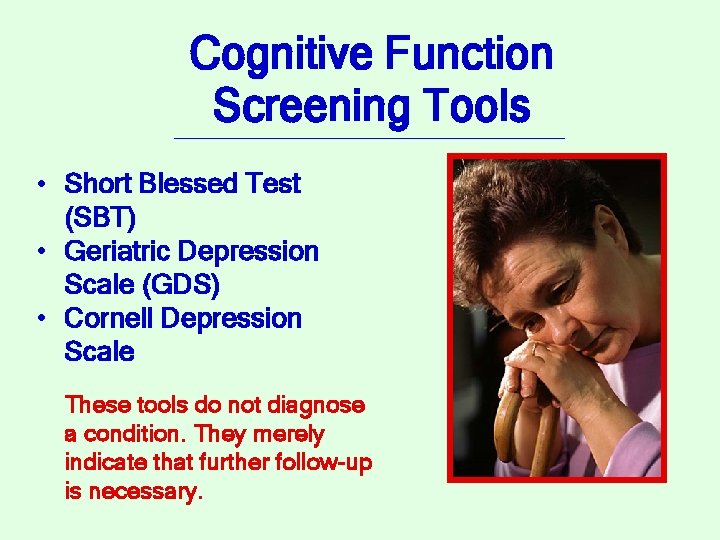 Cognitive Function Screening Tools

• Short Blessed Test (SBT)
• Geriatric Depression Scale (GDS)
• Cornell Depression Scale

These tools do not diagnose a condition. They merely indicate that further follow-up is necessary.